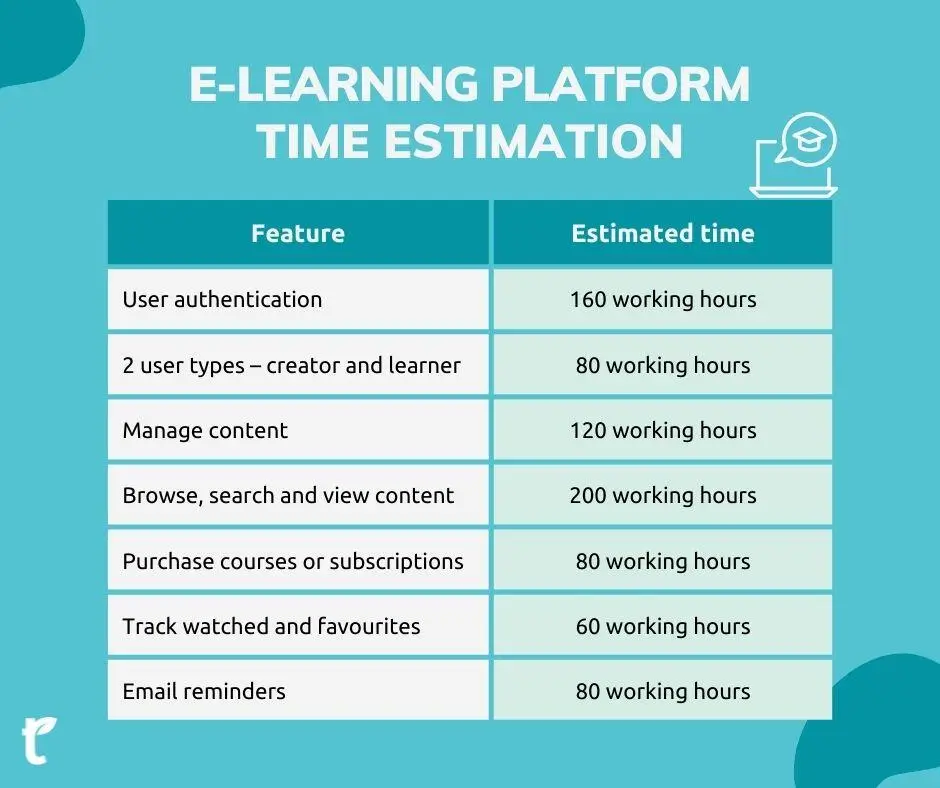 E-LEARNING PLATFORM TIME ESTIMATION

| Feature | Estimated time |
|---|---|
| User authentication | 160 working hours |
| 2 user types – creator and learner | 80 working hours |
| Manage content | 120 working hours |
| Browse, search and view content | 200 working hours |
| Purchase courses or subscriptions | 80 working hours |
| Track watched and favourites | 60 working hours |
| Email reminders | 80 working hours |

t